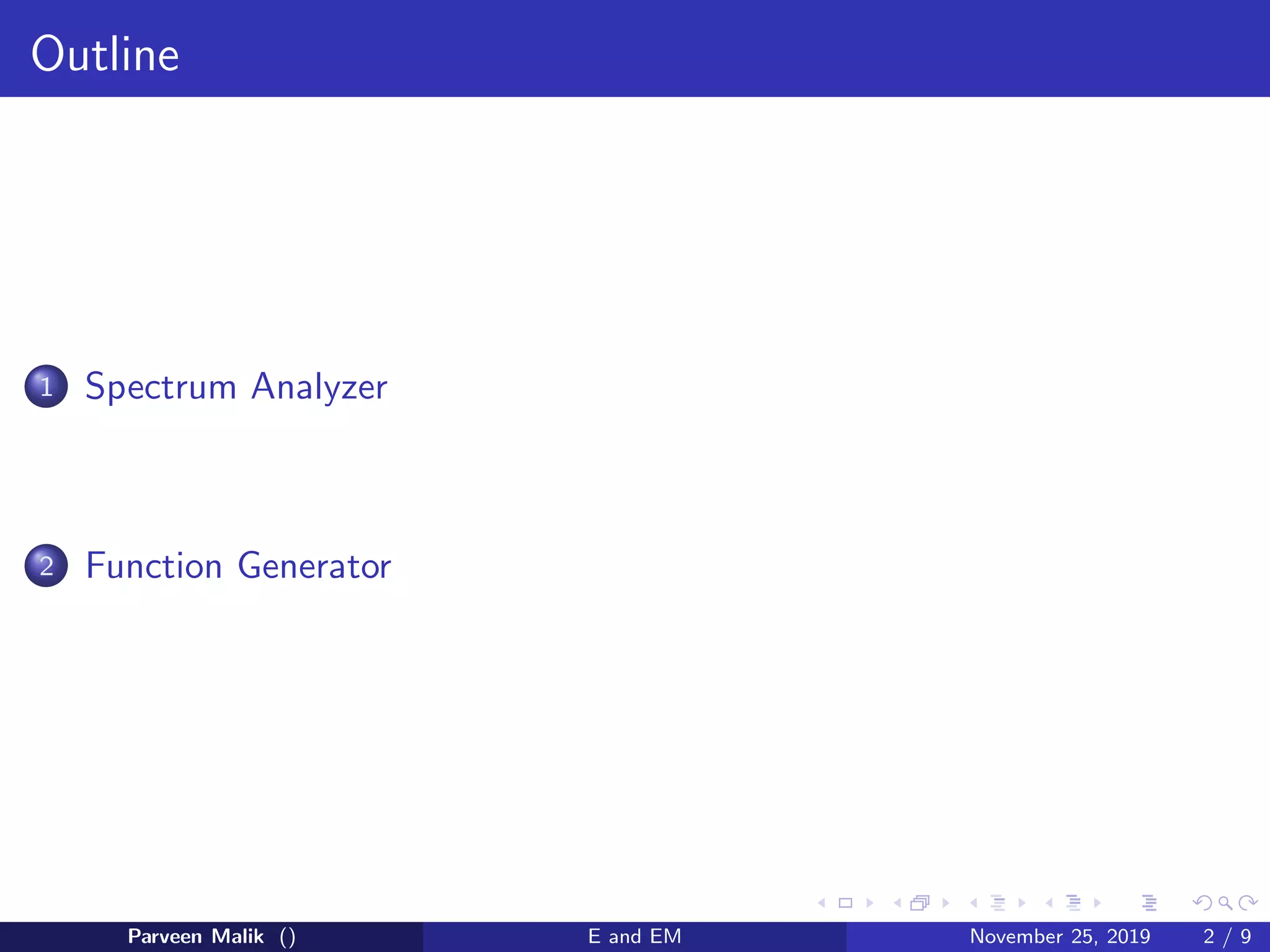 Outline

1 Spectrum Analyzer

2 Function Generator

Parveen Malik ()

E and EM

November 25, 2019

2 / 9